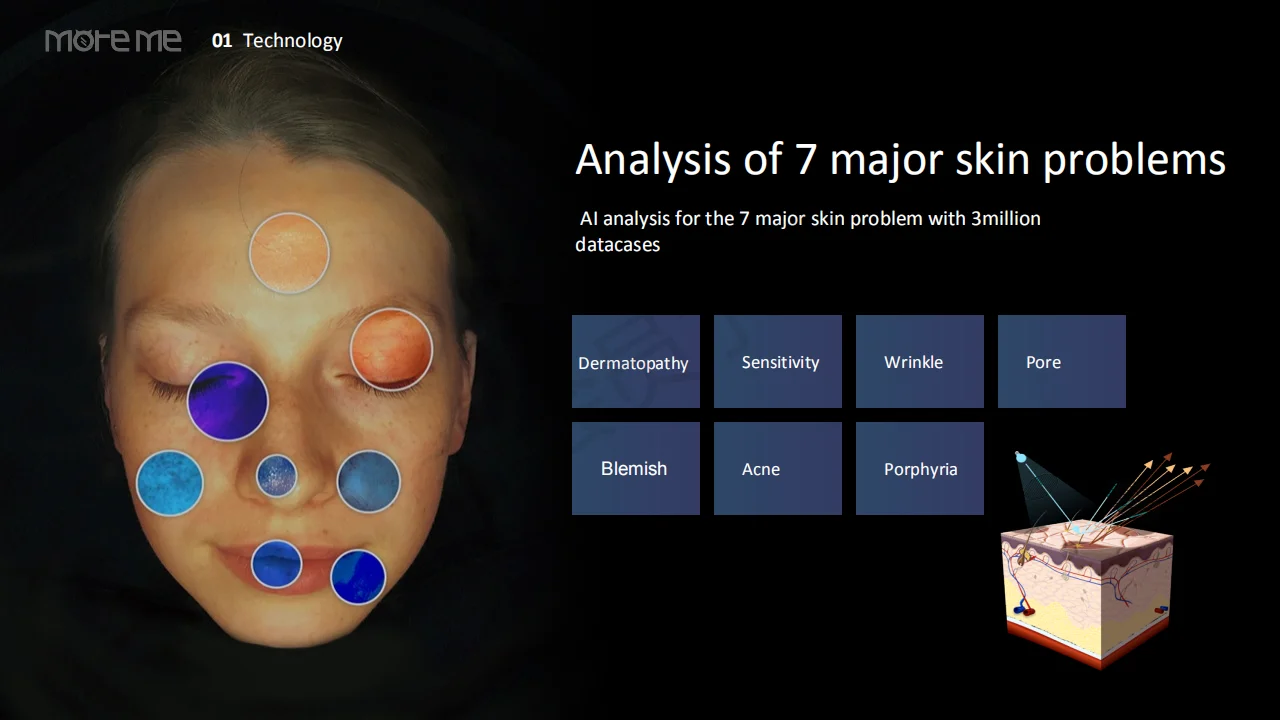 more me 01 Technology

Analysis of 7 major skin problems

AI analysis for the 7 major skin problem with 3million datacases

Dermatopathy

Sensitivity

Wrinkle

Pore

Blemish

Acne

Porphyria